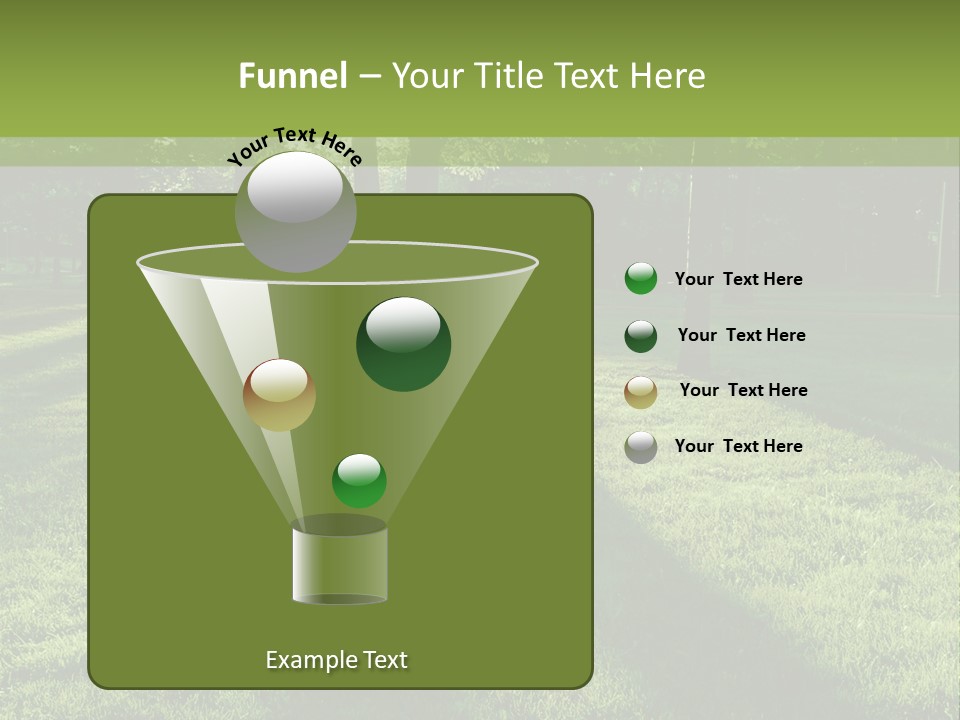 Funnel – Your Title Text Here

Your Text Here

Your Text Here

Your Text Here

Your Text Here

Your Text Here

Example Text